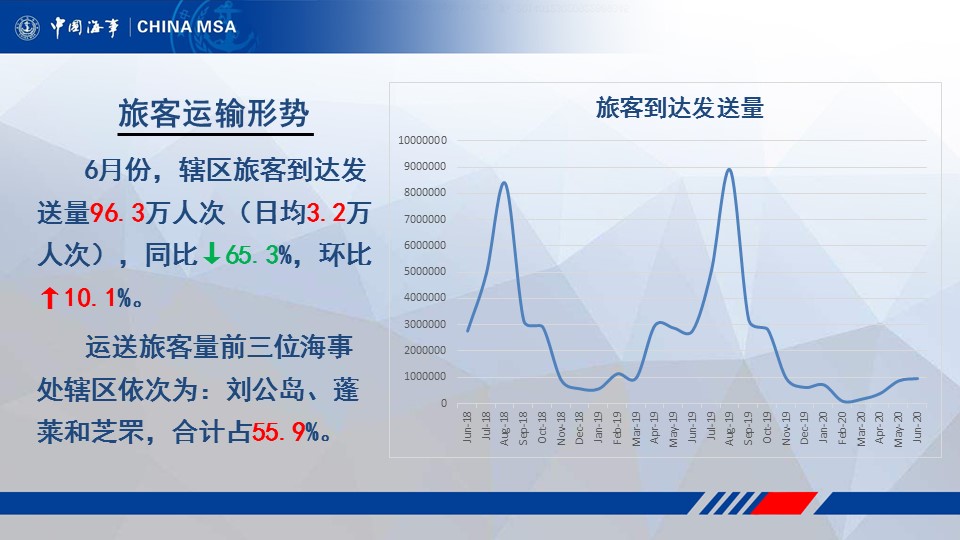 中国海事 | CHINA MSA

旅客运输形势

6月份，辖区旅客到达发送量96.3万人次（日均3.2万人次），同比↓65.3%，环比↑10.1%。

运送旅客量前三位海事处辖区依次为：刘公岛、蓬莱和芝罘，合计占55.9%。

旅客到达发送量

10000000
9000000
8000000
7000000
6000000
5000000
4000000
3000000
2000000
1000000
0

Jun-18 Jul-18 Aug-18 Sep-18 Oct-18 Nov-18 Dec-18 Jan-19 Feb-19 Mar-19 Apr-19 May-19 Jun-19 Jul-19 Aug-19 Sep-19 Oct-19 Nov-19 Dec-19 Jan-20 Feb-20 Mar-20 Apr-20 May-20 Jun-20